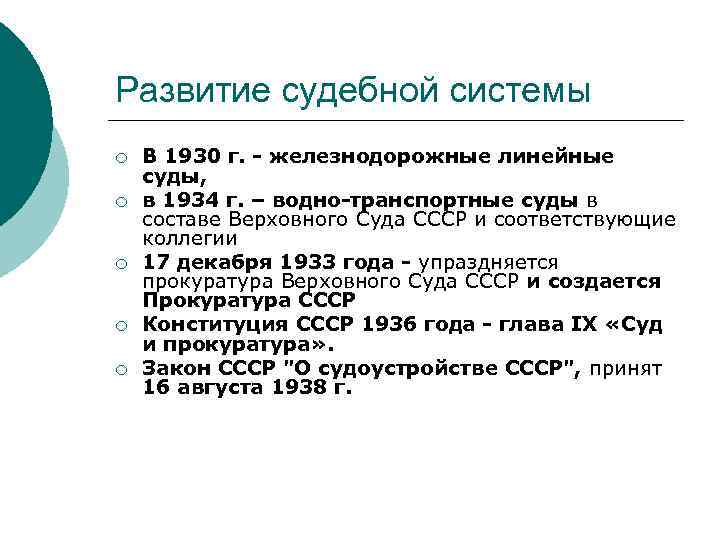 Развитие судебной системы

○ В 1930 г. - железнодорожные линейные суды,
○ в 1934 г. – водно-транспортные суды в составе Верховного Суда СССР и соответствующие коллегии
○ 17 декабря 1933 года - упраздняется прокуратура Верховного Суда СССР и создается Прокуратура СССР
○ Конституция СССР 1936 года - глава IX «Суд и прокуратура».
○ Закон СССР "О судоустройстве СССР", принят 16 августа 1938 г.